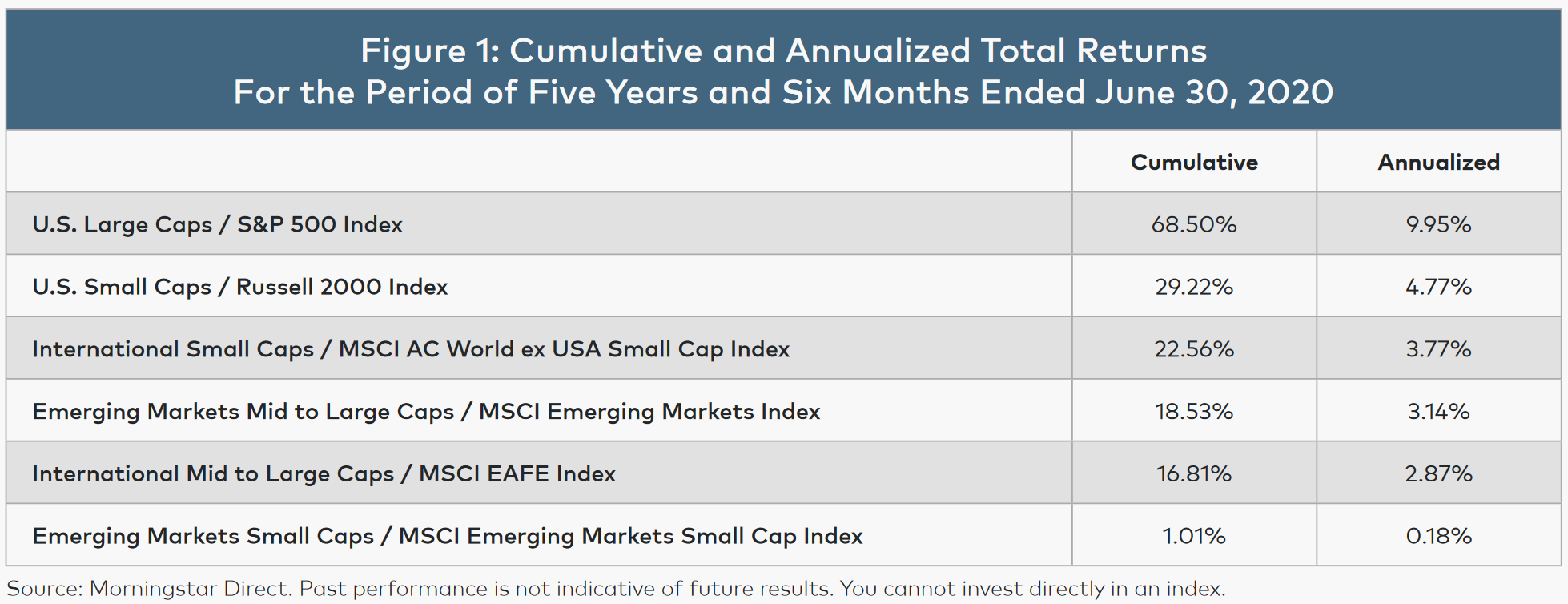 Figure 1: Cumulative and Annualized Total Returns
For the Period of Five Years and Six Months Ended June 30, 2020

| | Cumulative | Annualized |
|---|---|---|
| U.S. Large Caps / S&P 500 Index | 68.50% | 9.95% |
| U.S. Small Caps / Russell 2000 Index | 29.22% | 4.77% |
| International Small Caps / MSCI AC World ex USA Small Cap Index | 22.56% | 3.77% |
| Emerging Markets Mid to Large Caps / MSCI Emerging Markets Index | 18.53% | 3.14% |
| International Mid to Large Caps / MSCI EAFE Index | 16.81% | 2.87% |
| Emerging Markets Small Caps / MSCI Emerging Markets Small Cap Index | 1.01% | 0.18% |

Source: Morningstar Direct. Past performance is not indicative of future results. You cannot invest directly in an index.